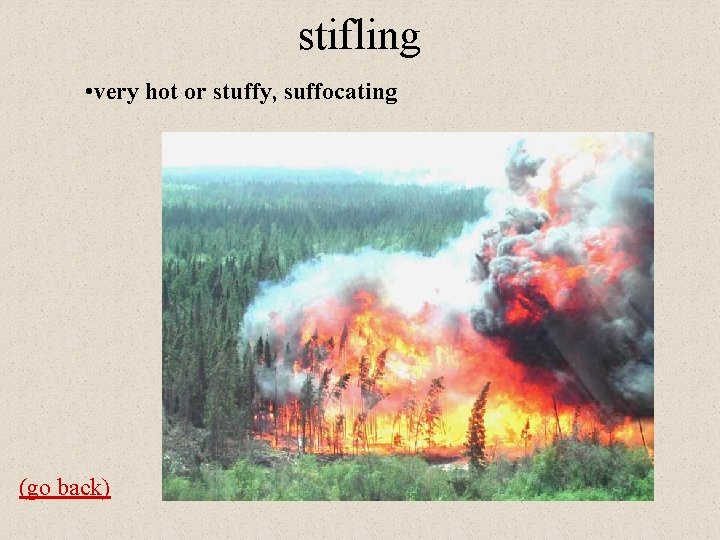 stifling

•very hot or stuffy, suffocating

(go back)